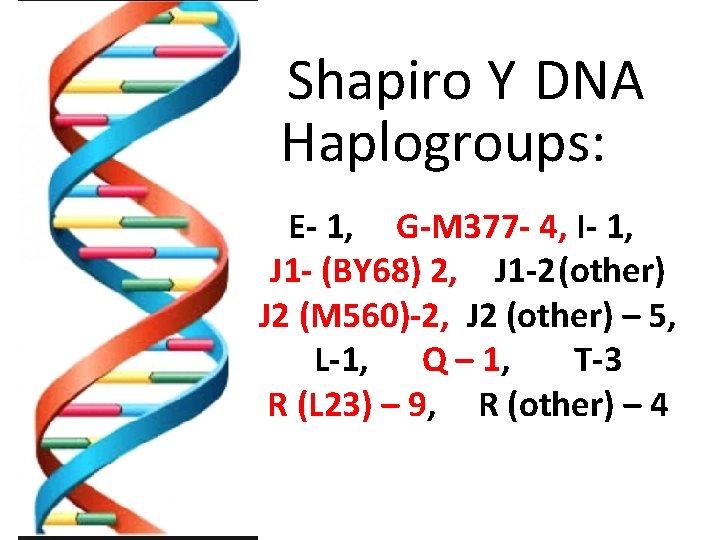 Shapiro Y DNA Haplogroups:

E- 1, G-M377- 4, I- 1,
J1- (BY68) 2, J1-2(other)
J2 (M560)-2, J2 (other) – 5,
L-1, Q – 1, T-3
R (L23) – 9, R (other) – 4